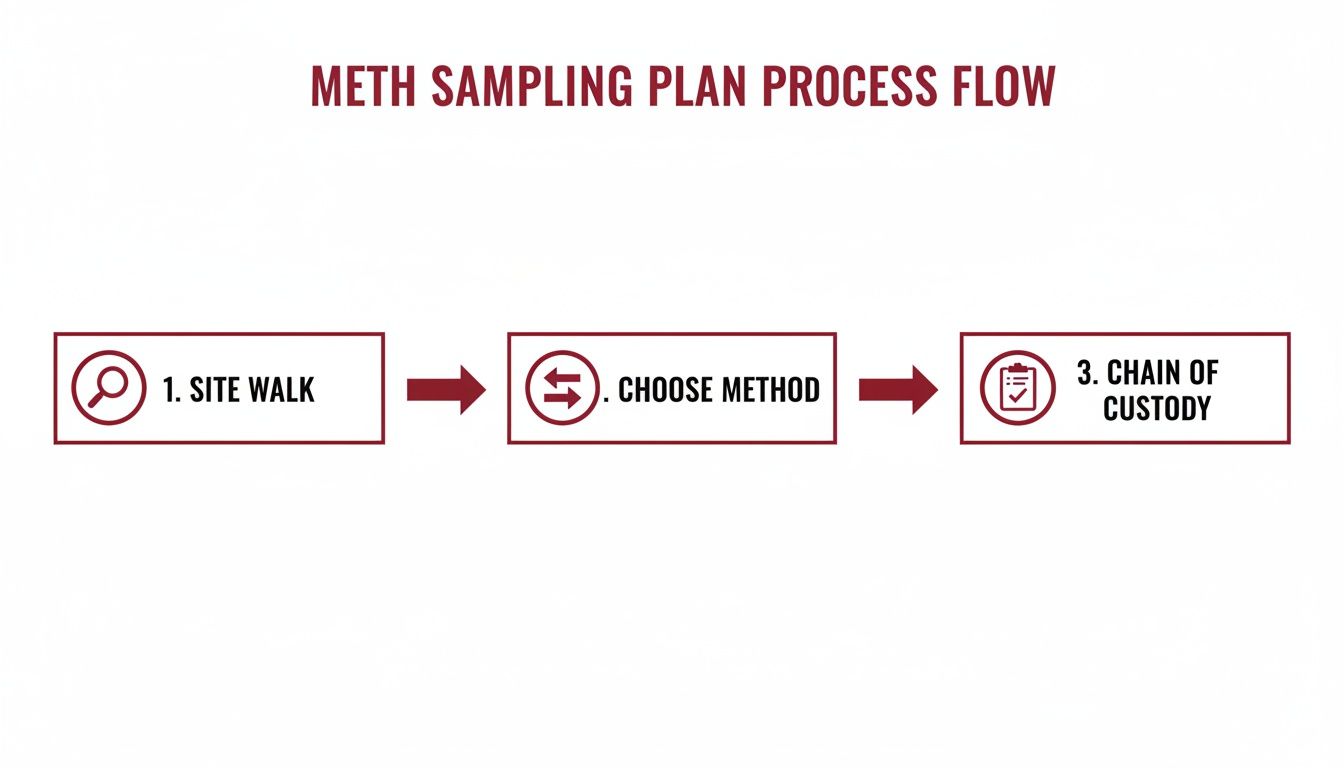 METH SAMPLING PLAN PROCESS FLOW

1. SITE WALK

. CHOOSE METHOD

3. CHAIN OF CUSTODY